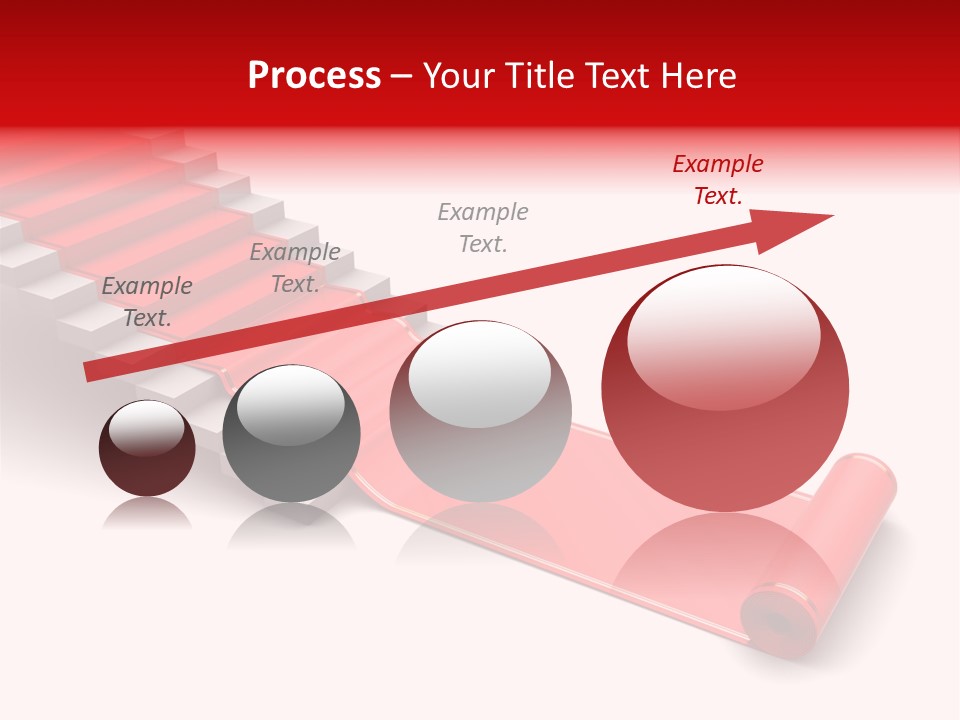 Process – Your Title Text Here

Example Text.

Example Text.

Example Text.

Example Text.